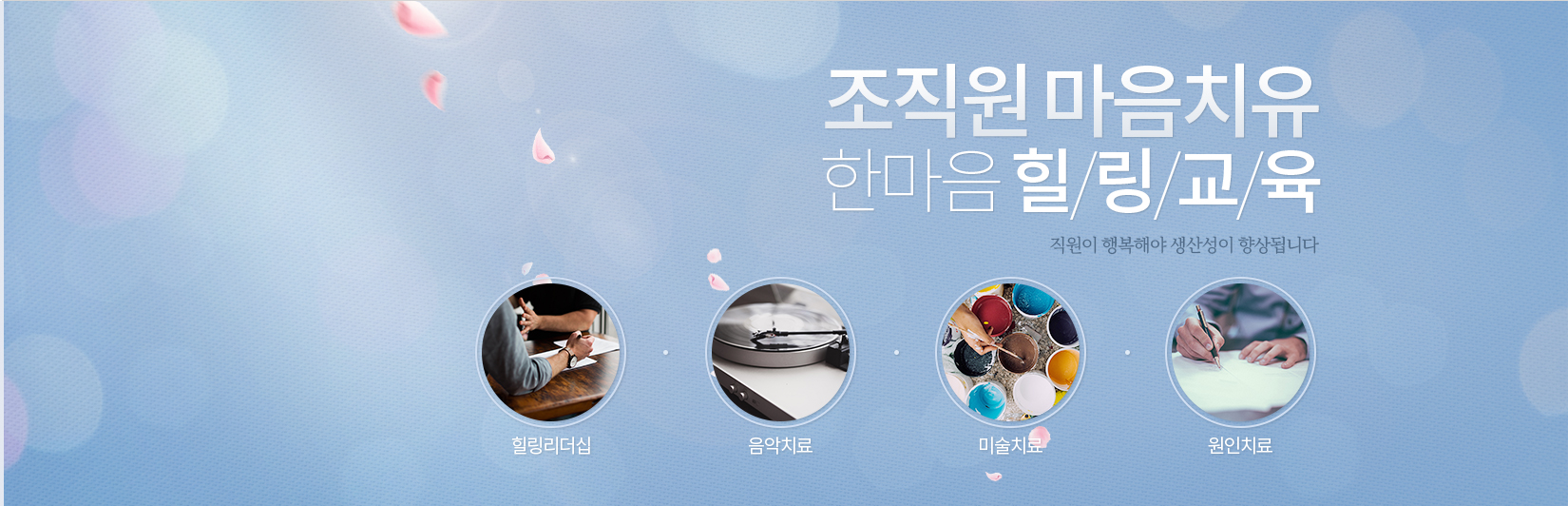 조직원 마음치유
한마음 힐/링/교/육

직원이 행복해야 생산성이 향상됩니다

힐링리더십

음악치료

미술치료

원인치료